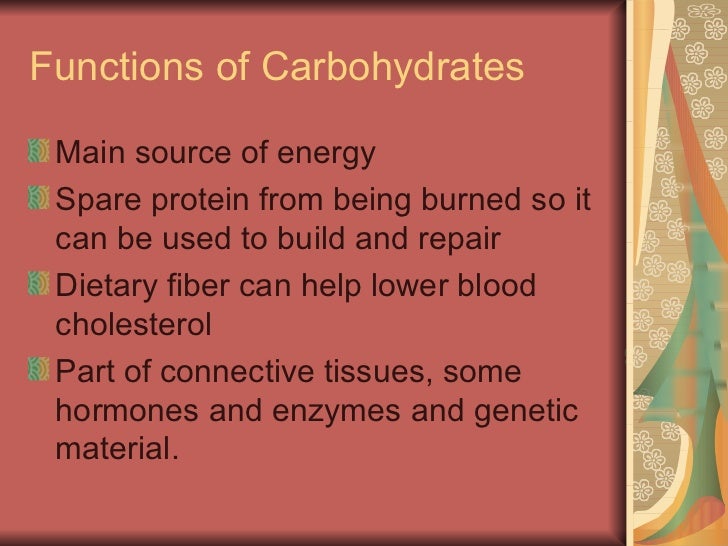 Functions of Carbohydrates

Main source of energy

Spare protein from being burned so it can be used to build and repair

Dietary fiber can help lower blood cholesterol

Part of connective tissues, some hormones and enzymes and genetic material.